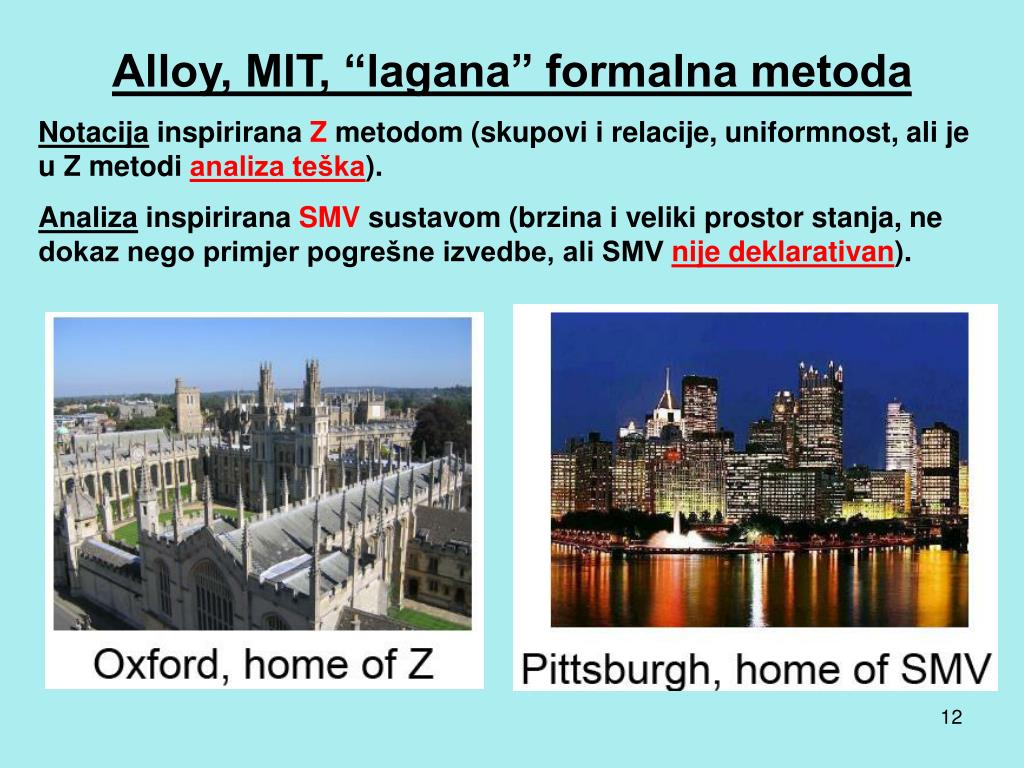 Alloy, MIT, “lagana” formalna metoda

Notacija inspirirana Z metodom (skupovi i relacije, uniformnost, ali je u Z metodi analiza teška).

Analiza inspirirana SMV sustavom (brzina i veliki prostor stanja, ne dokaz nego primjer pogrešne izvedbe, ali SMV nije deklarativan).

Oxford, home of Z

Pittsburgh, home of SMV

12